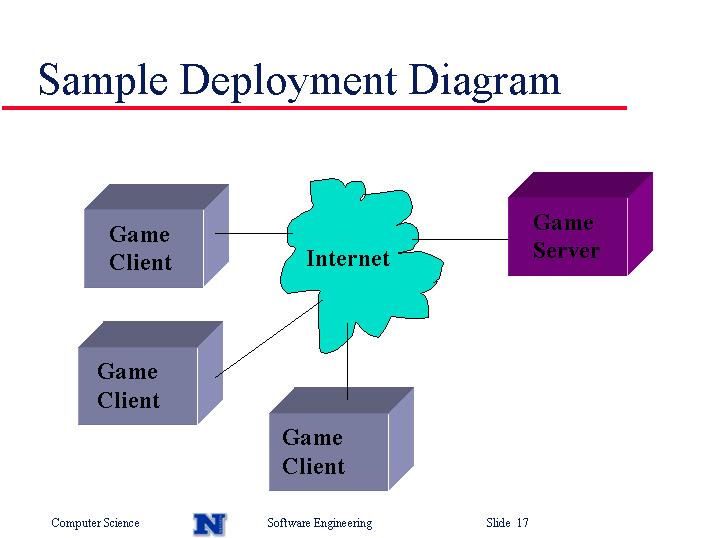 Sample Deployment Diagram

Game Client

Internet

Game Server

Game Client

Game Client

Computer Science N Software Engineering Slide 17